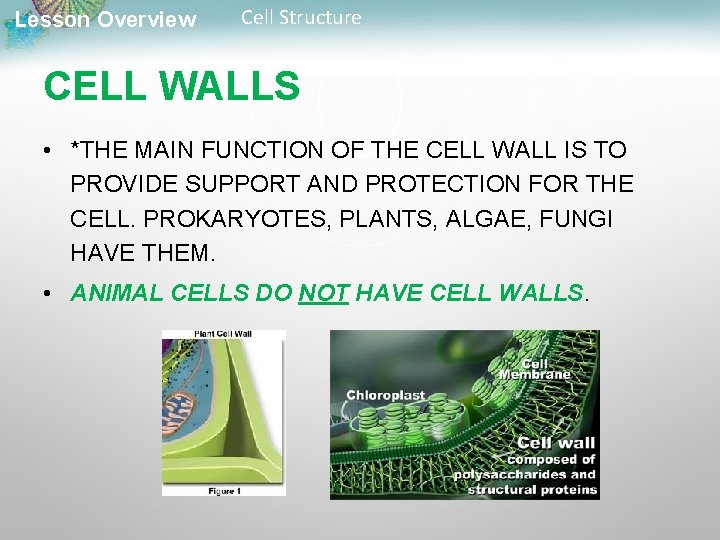 Lesson Overview Cell Structure

CELL WALLS

• *THE MAIN FUNCTION OF THE CELL WALL IS TO PROVIDE SUPPORT AND PROTECTION FOR THE CELL. PROKARYOTES, PLANTS, ALGAE, FUNGI HAVE THEM.

• ANIMAL CELLS DO NOT HAVE CELL WALLS.

Plant Cell Wall

Figure 1

Chloroplast

Cell Membrane

Cell wall composed of polysaccharides and structural proteins